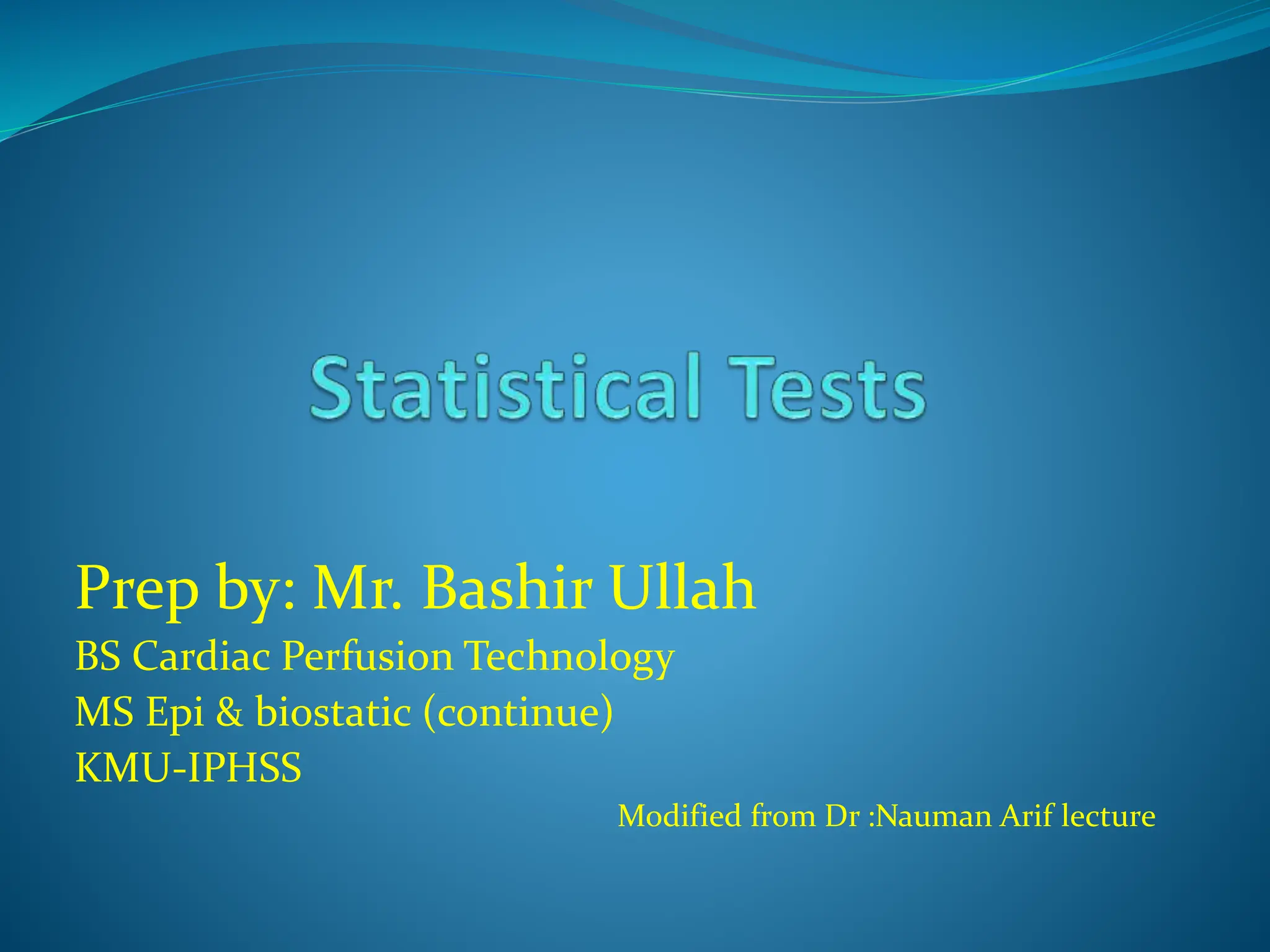 Statistical Tests

Prep by: Mr. Bashir Ullah
BS Cardiac Perfusion Technology
MS Epi & biostatic (continue)
KMU-IPHSS

Modified from Dr :Nauman Arif lecture